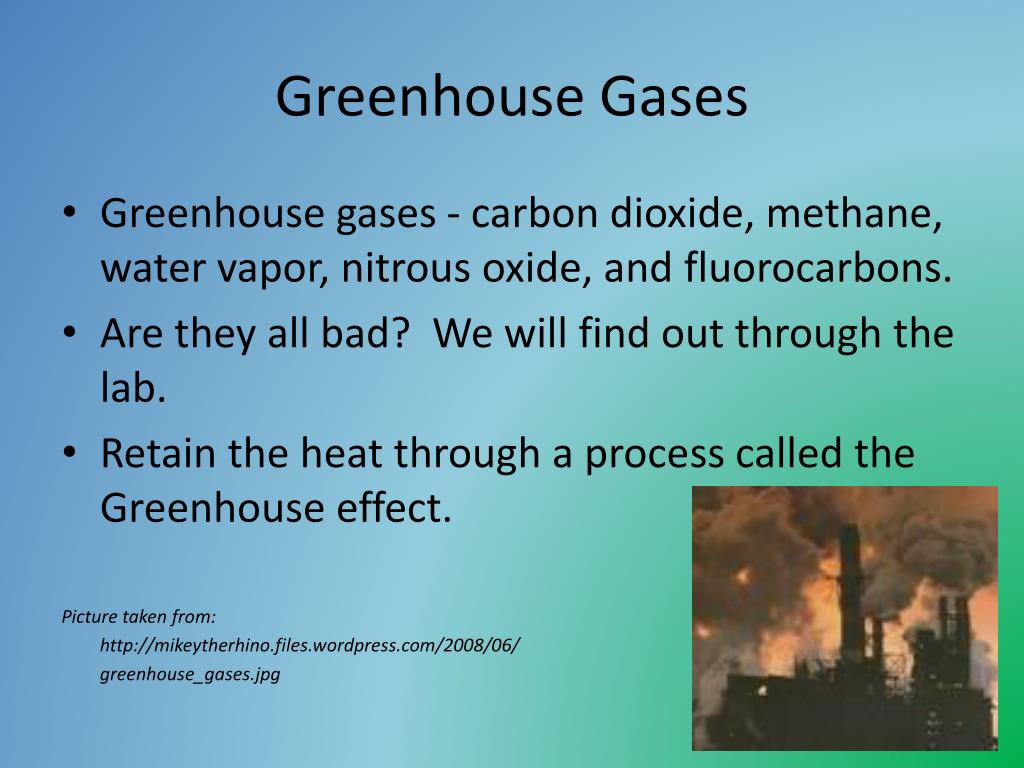 Greenhouse Gases

• Greenhouse gases - carbon dioxide, methane, water vapor, nitrous oxide, and fluorocarbons.
• Are they all bad? We will find out through the lab.
• Retain the heat through a process called the Greenhouse effect.

Picture taken from:
http://mikeytherhino.files.wordpress.com/2008/06/greenhouse_gases.jpg